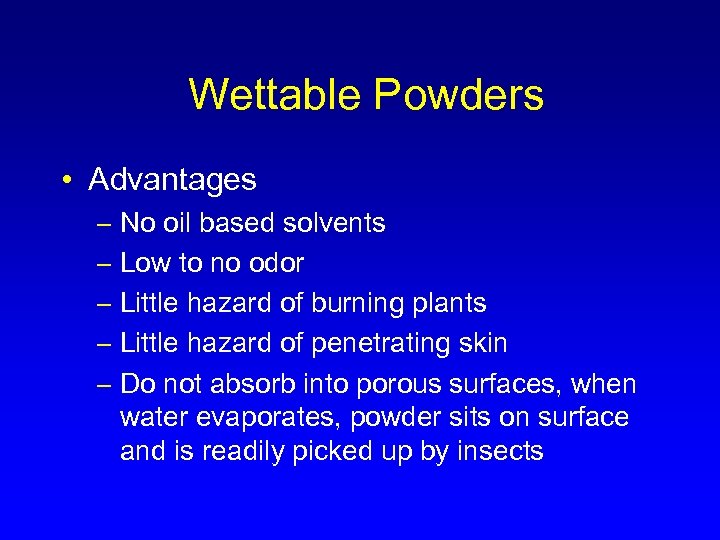 Wettable Powders

• Advantages
– No oil based solvents
– Low to no odor
– Little hazard of burning plants
– Little hazard of penetrating skin
– Do not absorb into porous surfaces, when water evaporates, powder sits on surface and is readily picked up by insects